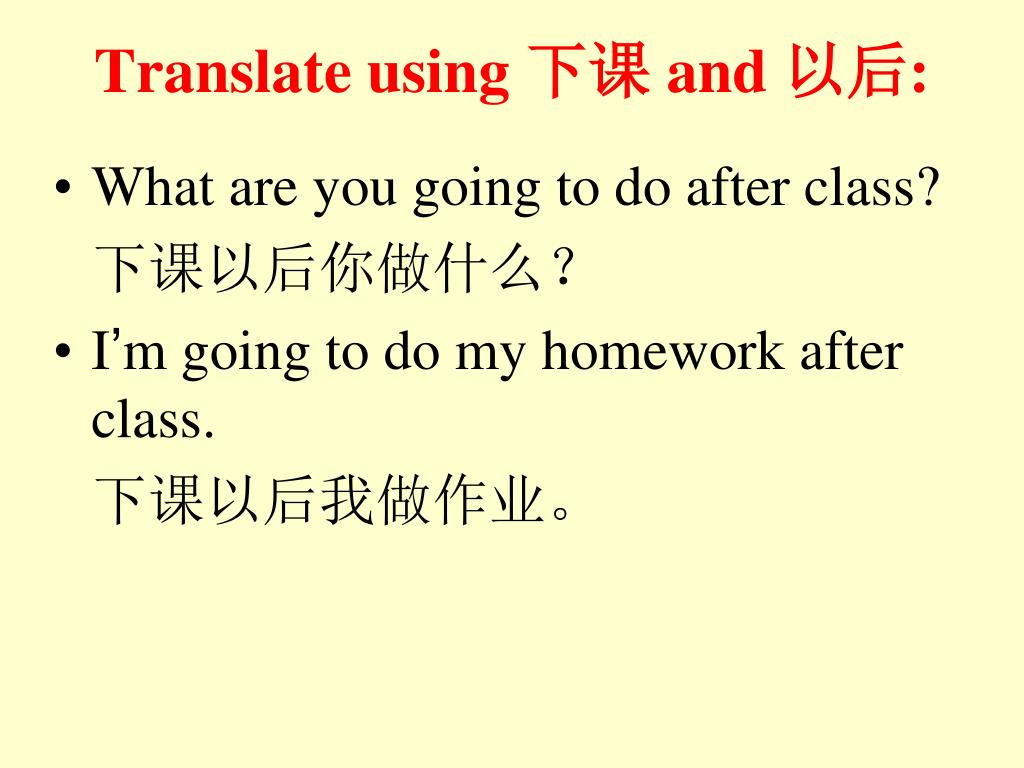 Translate using 下课 and 以后:

• What are you going to do after class?
下课以后你做什么？

• I'm going to do my homework after class.
下课以后我做作业。